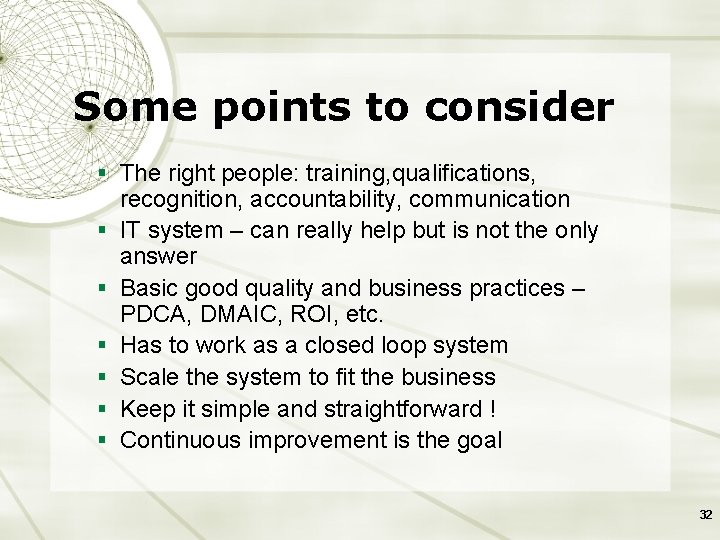 Some points to consider

- The right people: training,qualifications, recognition, accountability, communication
- IT system – can really help but is not the only answer
- Basic good quality and business practices – PDCA, DMAIC, ROI, etc.
- Has to work as a closed loop system
- Scale the system to fit the business
- Keep it simple and straightforward !
- Continuous improvement is the goal

32